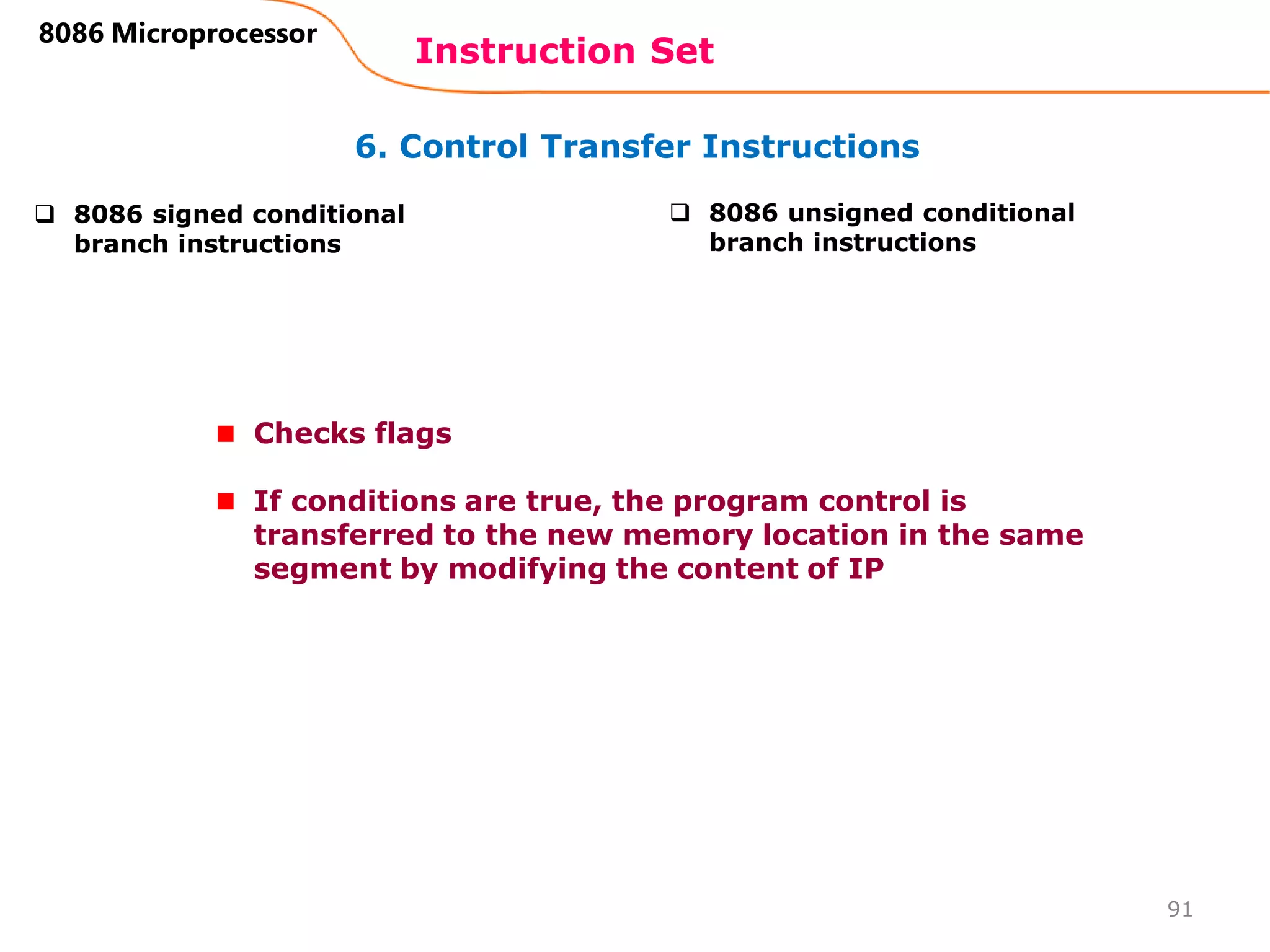 8086 Microprocessor

Instruction Set

6. Control Transfer Instructions

❑ 8086 signed conditional branch instructions

❑ 8086 unsigned conditional branch instructions

■ Checks flags

■ If conditions are true, the program control is transferred to the new memory location in the same segment by modifying the content of IP

91